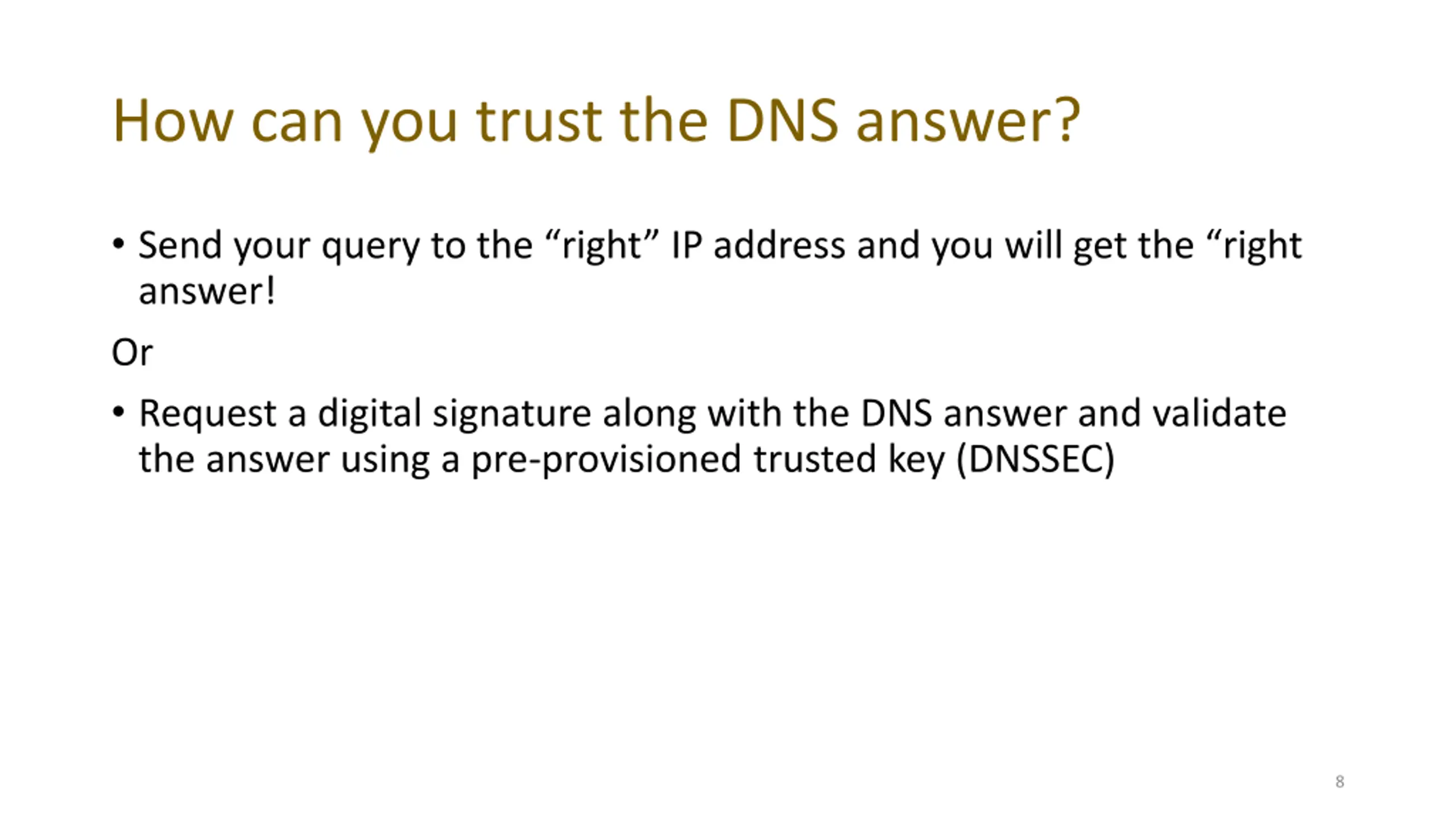 How can you trust the DNS answer?

• Send your query to the “right” IP address and you will get the “right answer!

Or

• Request a digital signature along with the DNS answer and validate the answer using a pre-provisioned trusted key (DNSSEC)

8